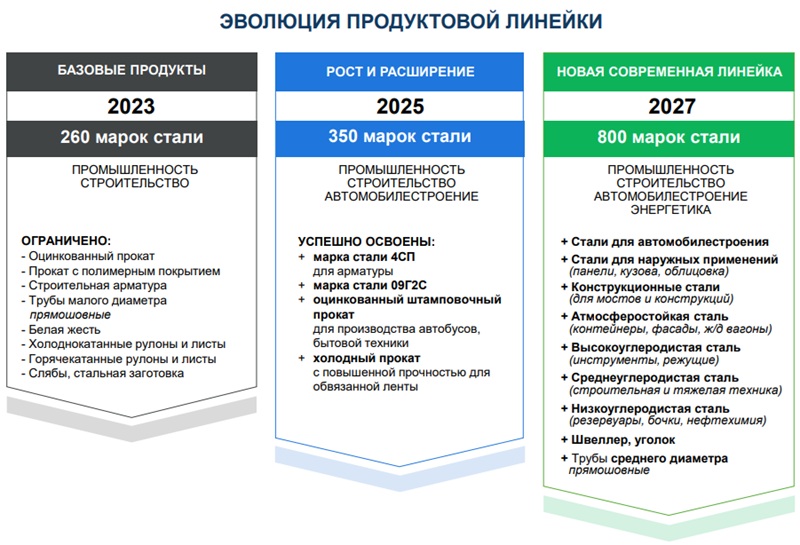 ЭВОЛЮЦИЯ ПРОДУКТОВОЙ ЛИНЕЙКИ

БАЗОВЫЕ ПРОДУКТЫ

2023

260 марок стали

ПРОМЫШЛЕННОСТЬ
СТРОИТЕЛЬСТВО

ОГРАНИЧЕНО:
- Оцинкованный прокат
- Прокат с полимерным покрытием
- Строительная арматура
- Трубы малого диаметра прямошовные
- Белая жесть
- Холоднокатанные рулоны и листы
- Горячекатанные рулоны и листы
- Слябы, стальная заготовка

РОСТ И РАСШИРЕНИЕ

2025

350 марок стали

ПРОМЫШЛЕННОСТЬ
СТРОИТЕЛЬСТВО
АВТОМОБИЛЕСТРОЕНИЕ

УСПЕШНО ОСВОЕНЫ:
+ марка стали 4СП для арматуры
+ марка стали 09Г2С
+ оцинкованный штамповочный прокат для производства автобусов, бытовой техники
+ холодный прокат с повышенной прочностью для обвязанной ленты

НОВАЯ СОВРЕМЕННАЯ ЛИНЕЙКА

2027

800 марок стали

ПРОМЫШЛЕННОСТЬ
СТРОИТЕЛЬСТВО
АВТОМОБИЛЕСТРОЕНИЕ
ЭНЕРГЕТИКА

+ Стали для автомобилестроения
+ Стали для наружных применений (панели, кузова, облицовка)
+ Конструкционные стали (для мостов и конструкций)
+ Атмосферостойкая сталь (контейнеры, фасады, ж/д вагоны)
+ Высокоуглеродистая сталь (инструменты, режущие)
+ Среднеуглеродистая сталь (строительная и тяжелая техника)
+ Низкоуглеродистая сталь (резервуары, бочки, нефтехимия)
+ Швеллер, уголок
+ Трубы среднего диаметра прямошовные